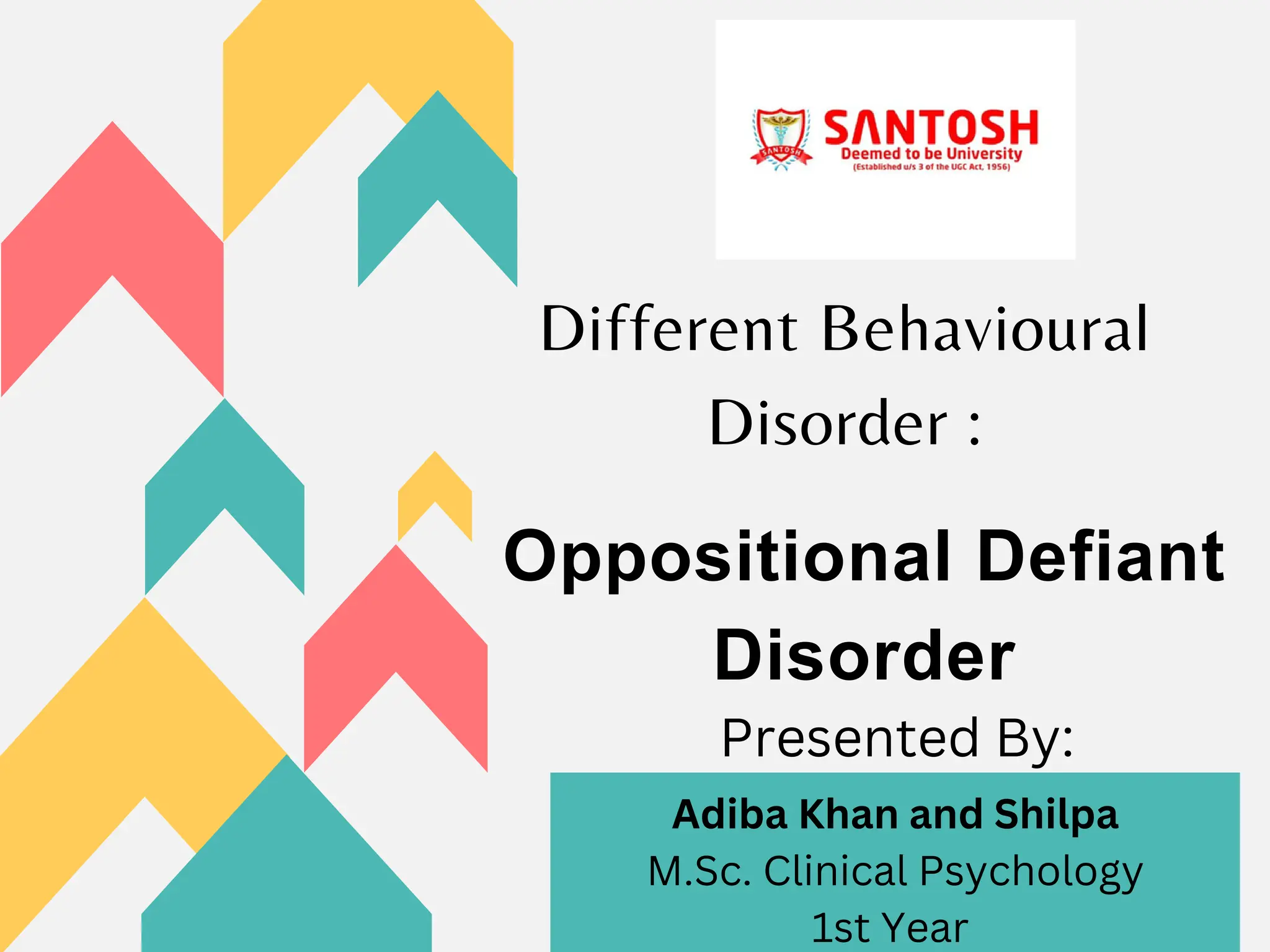 SANTOSH
SANTOSH
Deemed to be University
(Established u/s 3 of the UGC Act, 1956)

Different Behavioural Disorder :

Oppositional Defiant Disorder

Presented By:

Adiba Khan and Shilpa
M.Sc. Clinical Psychology
1st Year